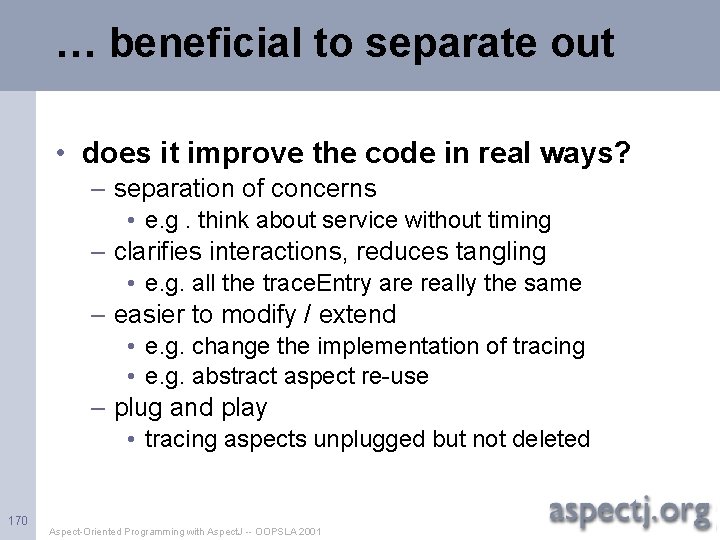 … beneficial to separate out

• does it improve the code in real ways?
– separation of concerns
• e.g . think about service without timing
– clarifies interactions, reduces tangling
• e.g. all the traceEntry are really the same
– easier to modify / extend
• e.g. change the implementation of tracing
• e.g. abstract aspect re-use
– plug and play
• tracing aspects unplugged but not deleted

170

Aspect-Oriented Programming with AspectJ -- OOPSLA 2001

aspectj.org